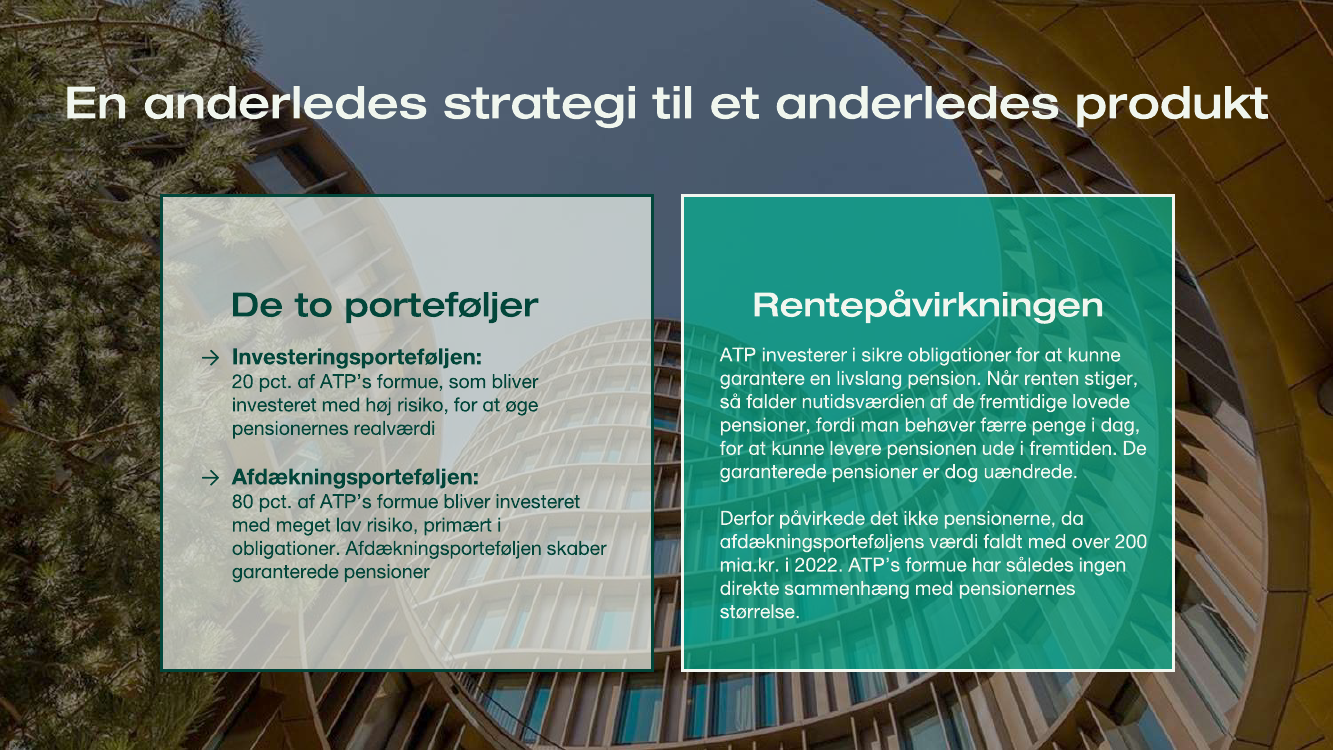 En anderledes strategi til et anderledes produkt

De to porteføljer

→ Investeringsporteføljen:
20 pct. af ATP's formue, som bliver investeret med høj risiko, for at øge pensionernes realværdi

→ Afdækningsporteføljen:
80 pct. af ATP's formue bliver investeret med meget lav risiko, primært i obligationer. Afdækningsporteføljen skaber garanterede pensioner

Rentepåvirkningen

ATP investerer i sikre obligationer for at kunne garantere en livslang pension. Når renten stiger, så falder nutidsværdien af de fremtidige lovede pensioner, fordi man behøver færre penge i dag, for at kunne levere pensionen ude i fremtiden. De garanterede pensioner er dog uændrede.

Derfor påvirkede det ikke pensionerne, da afdækningsporteføljens værdi faldt med over 200 mia.kr. i 2022. ATP's formue har således ingen direkte sammenhæng med pensionernes størrelse.